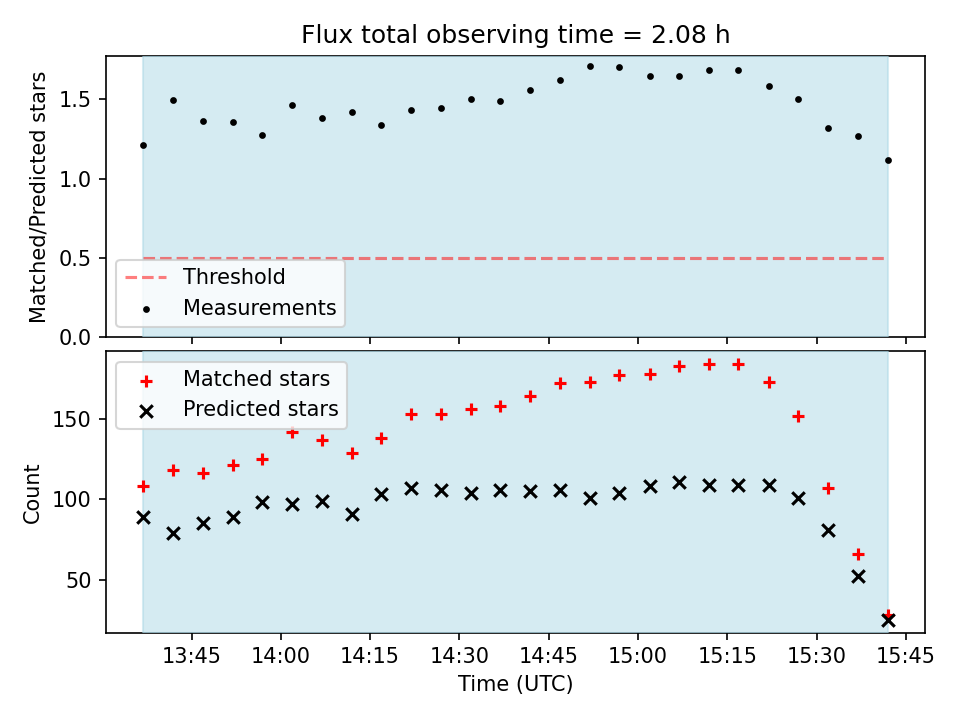 Flux total observing time = 2.08 h

Matched/Predicted stars

1.5
1.0
0.5
0.0

Threshold
Measurements

Matched stars
Predicted stars

Count

150
100
50

13:45
14:00
14:15
14:30
14:45
15:00
15:15
15:30
15:45

Time (UTC)